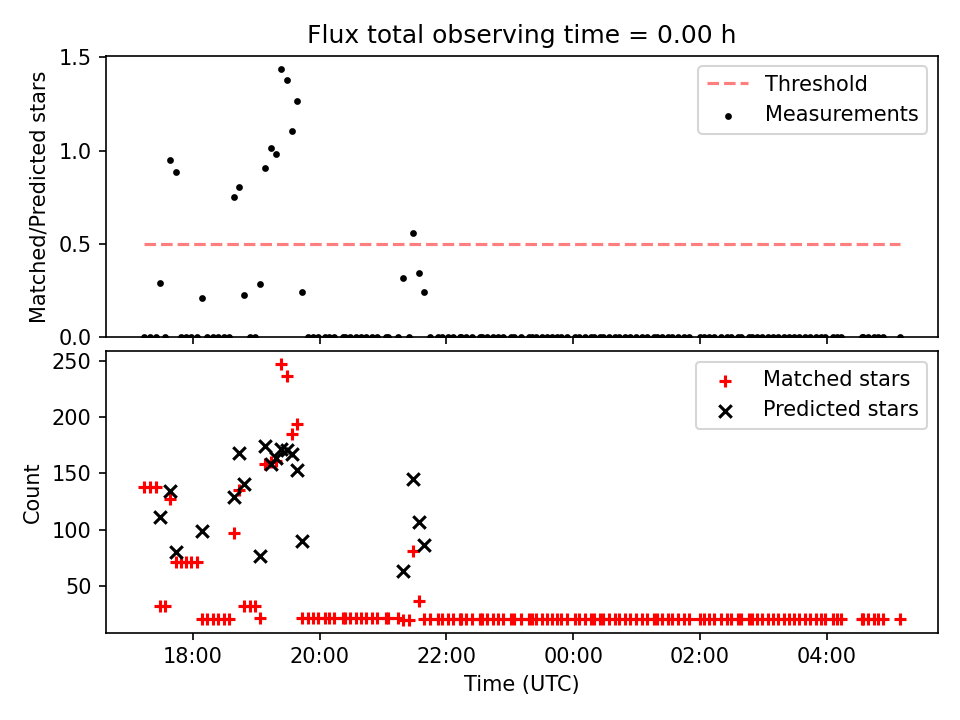 Flux total observing time = 0.00 h

Matched/Predicted stars

1.5
1.0
0.5
0.0

Threshold
Measurements

Count

250
200
150
100
50

Matched stars
Predicted stars

18:00
20:00
22:00
00:00
02:00
04:00

Time (UTC)